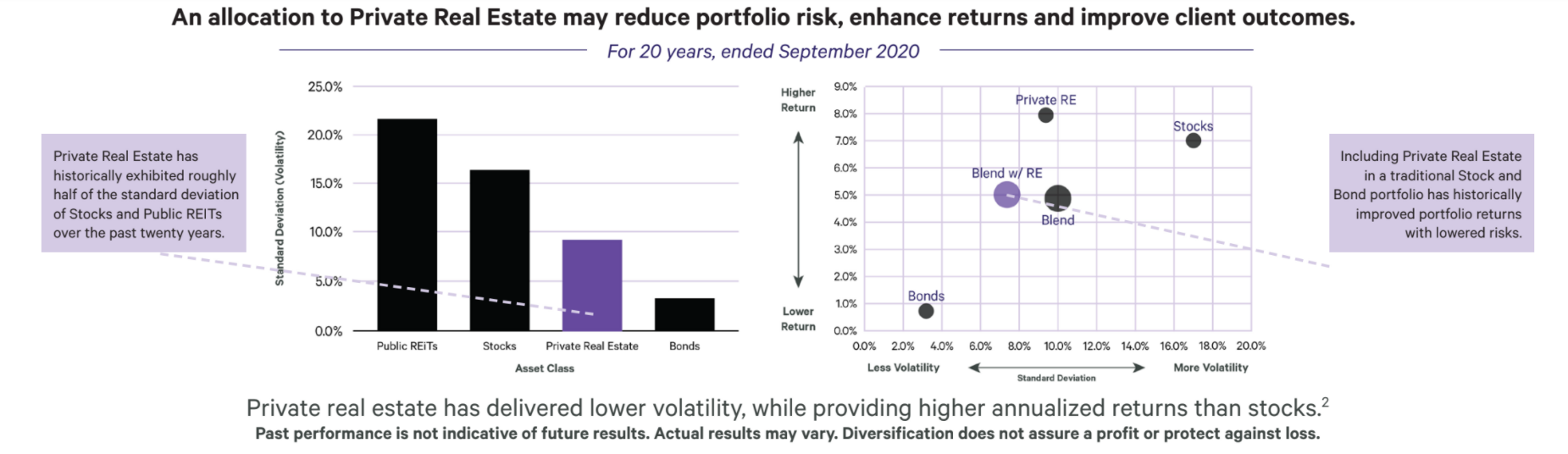 An allocation to Private Real Estate may reduce portfolio risk, enhance returns and improve client outcomes.

For 20 years, ended September 2020

Private Real Estate has historically exhibited roughly half of the standard deviation of Stocks and Public REITs over the past twenty years.

Standard Deviation (Volatility)

25.0%
20.0%
15.0%
10.0%
5.0%
0.0%

Public REITs
Stocks
Private Real Estate
Bonds

Asset Class

Higher Return

Lower Return

9.0%
8.0%
7.0%
6.0%
5.0%
4.0%
3.0%
2.0%
1.0%
0.0%

Private RE
Stocks
Blend w/ RE
Blend
Bonds

0.0% 2.0% 4.0% 6.0% 8.0% 10.0% 12.0% 14.0% 16.0% 18.0% 20.0%

Less Volatility
Standard Deviation
More Volatility

Including Private Real Estate in a traditional Stock and Bond portfolio has historically improved portfolio returns with lowered risks.

Private real estate has delivered lower volatility, while providing higher annualized returns than stocks.$^2$

Past performance is not indicative of future results. Actual results may vary. Diversification does not assure a profit or protect against loss.